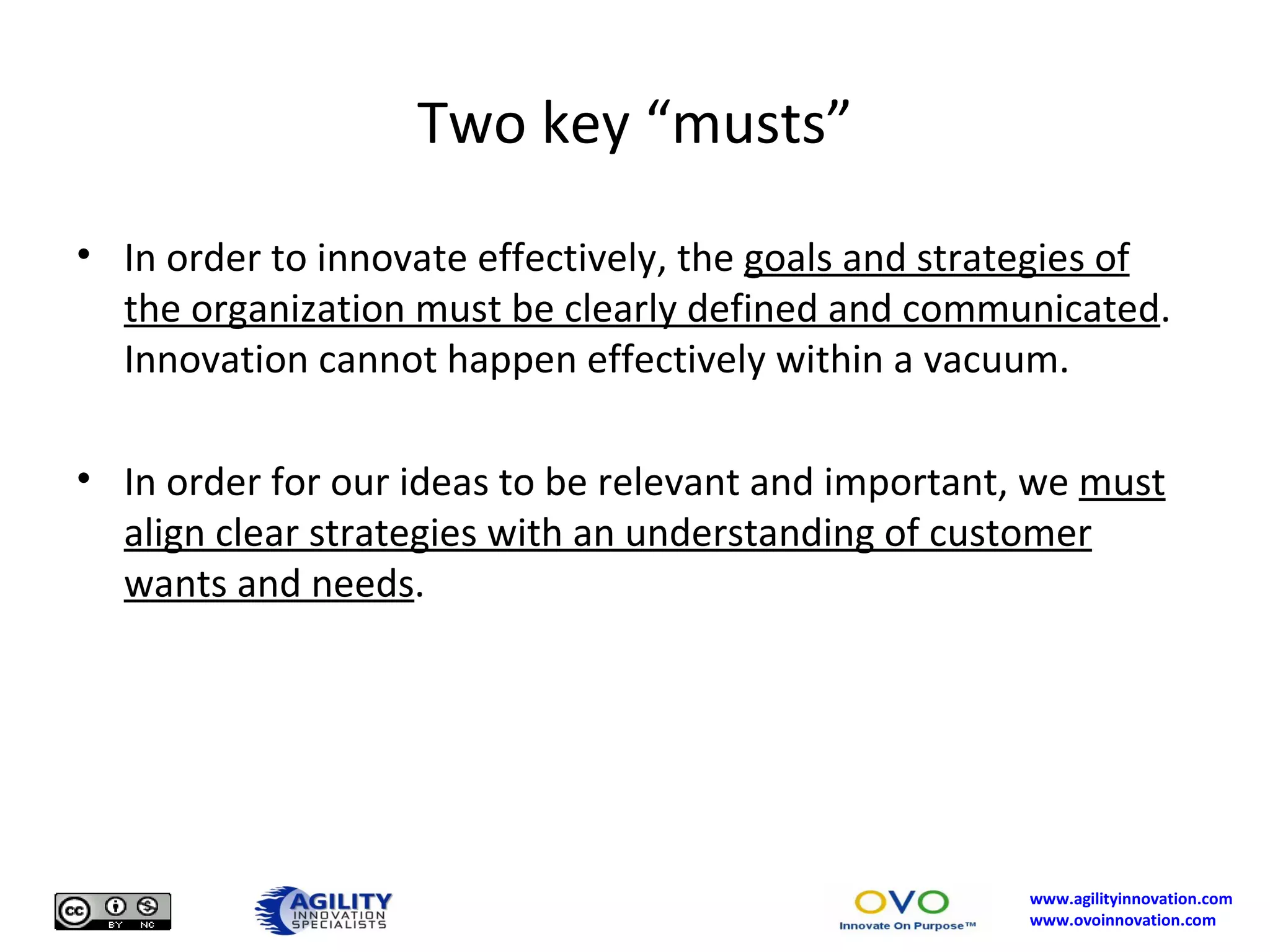 Two key “musts”

• In order to innovate effectively, the goals and strategies of the organization must be clearly defined and communicated. Innovation cannot happen effectively within a vacuum.

• In order for our ideas to be relevant and important, we must align clear strategies with an understanding of customer wants and needs.

cc BY NC

AGILITY INNOVATION SPECIALISTS

OVO Innovate On Purpose™

www.agilityinnovation.com
www.ovoinnovation.com